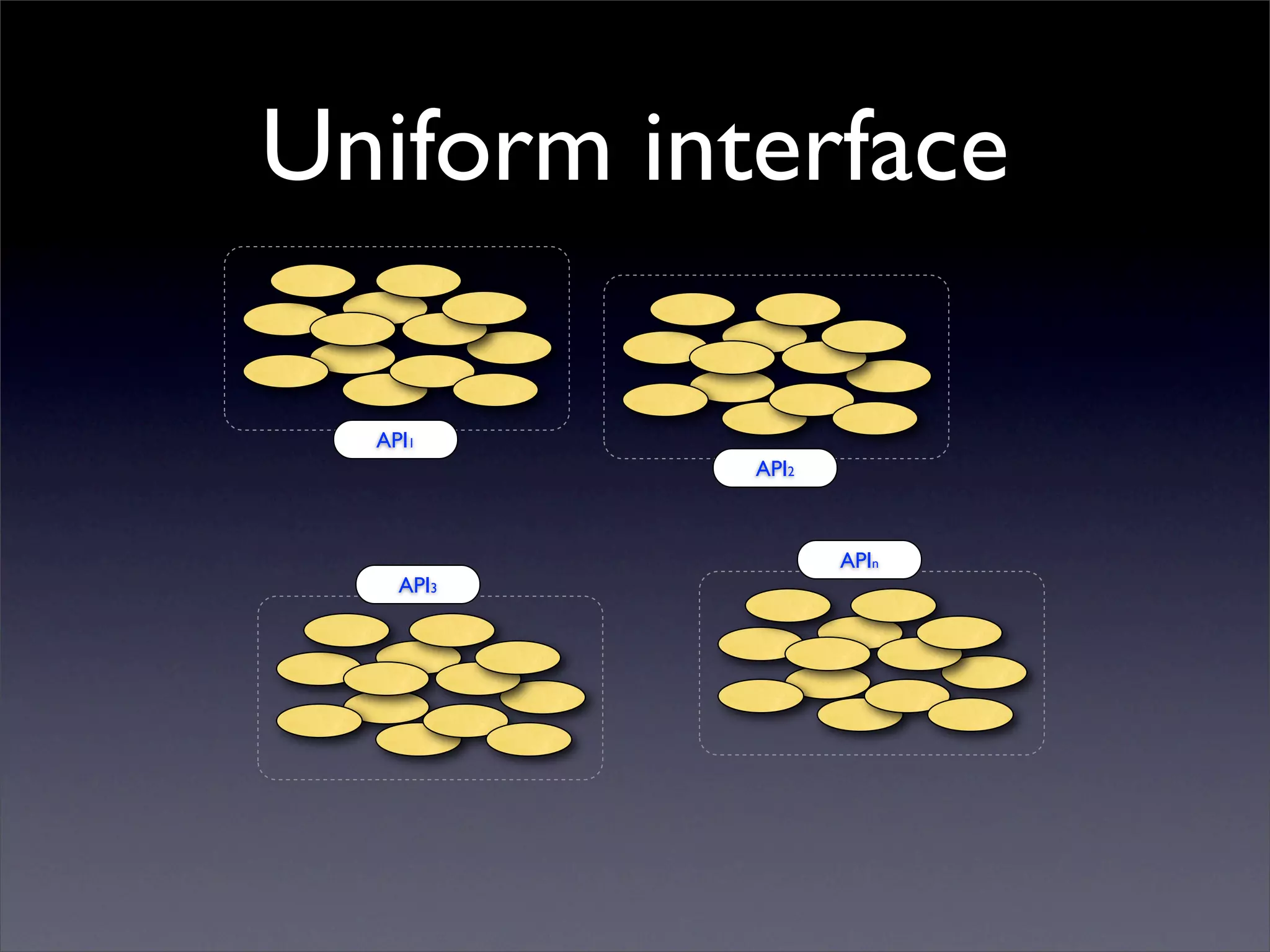 Uniform interface

$API_1$

$API_2$

$API_3$

$API_n$